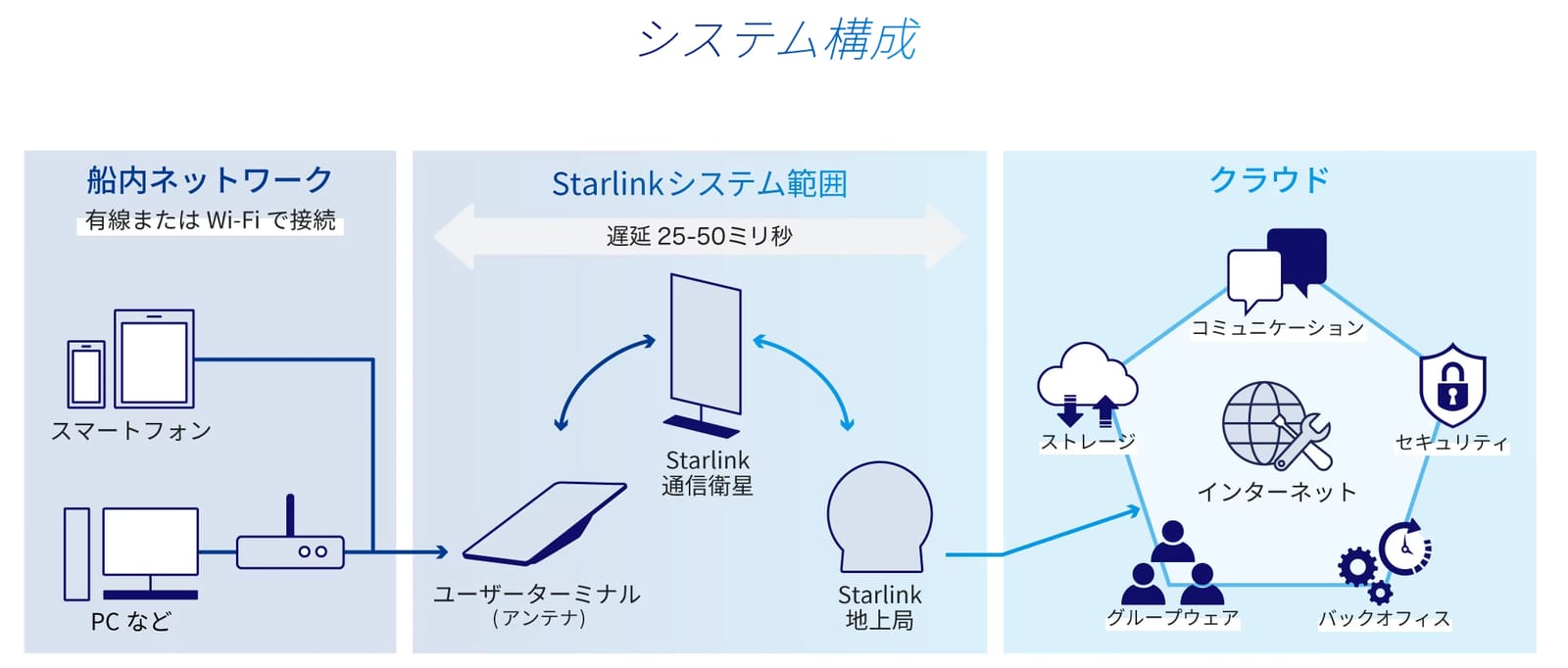 システム構成

船内ネットワーク
有線または Wi-Fi で接続

スマートフォン

PC など

Starlinkシステム範囲

遅延 25-50ミリ秒

Starlink
通信衛星

ユーザーターミナル
（アンテナ）

Starlink
地上局

クラウド

コミュニケーション

ストレージ

セキュリティ

インターネット

グループウェア

バックオフィス